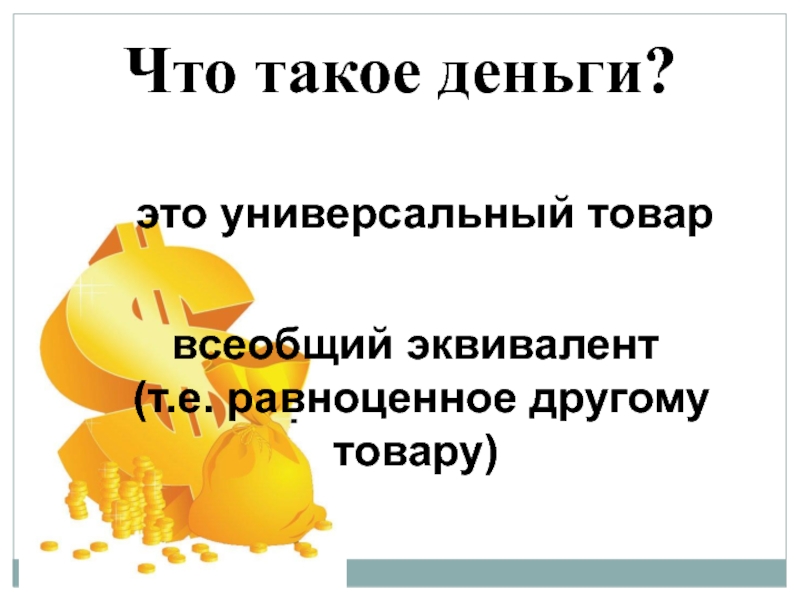 Что такое деньги?

это универсальный товар

всеобщий эквивалент (т.е. равноценное другому товару)